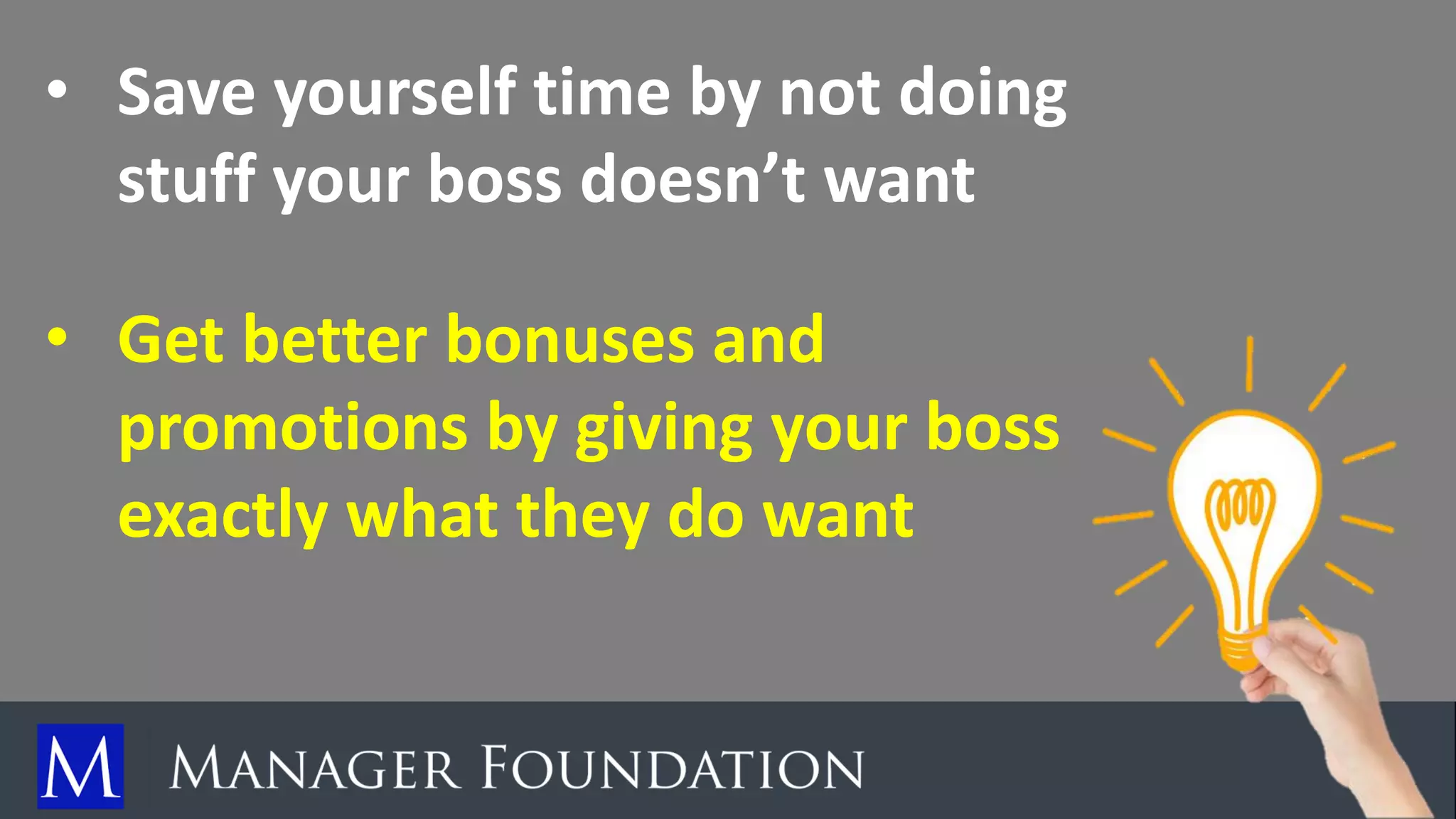 • Save yourself time by not doing stuff your boss doesn’t want

• Get better bonuses and promotions by giving your boss exactly what they do want

M MANAGER FOUNDATION